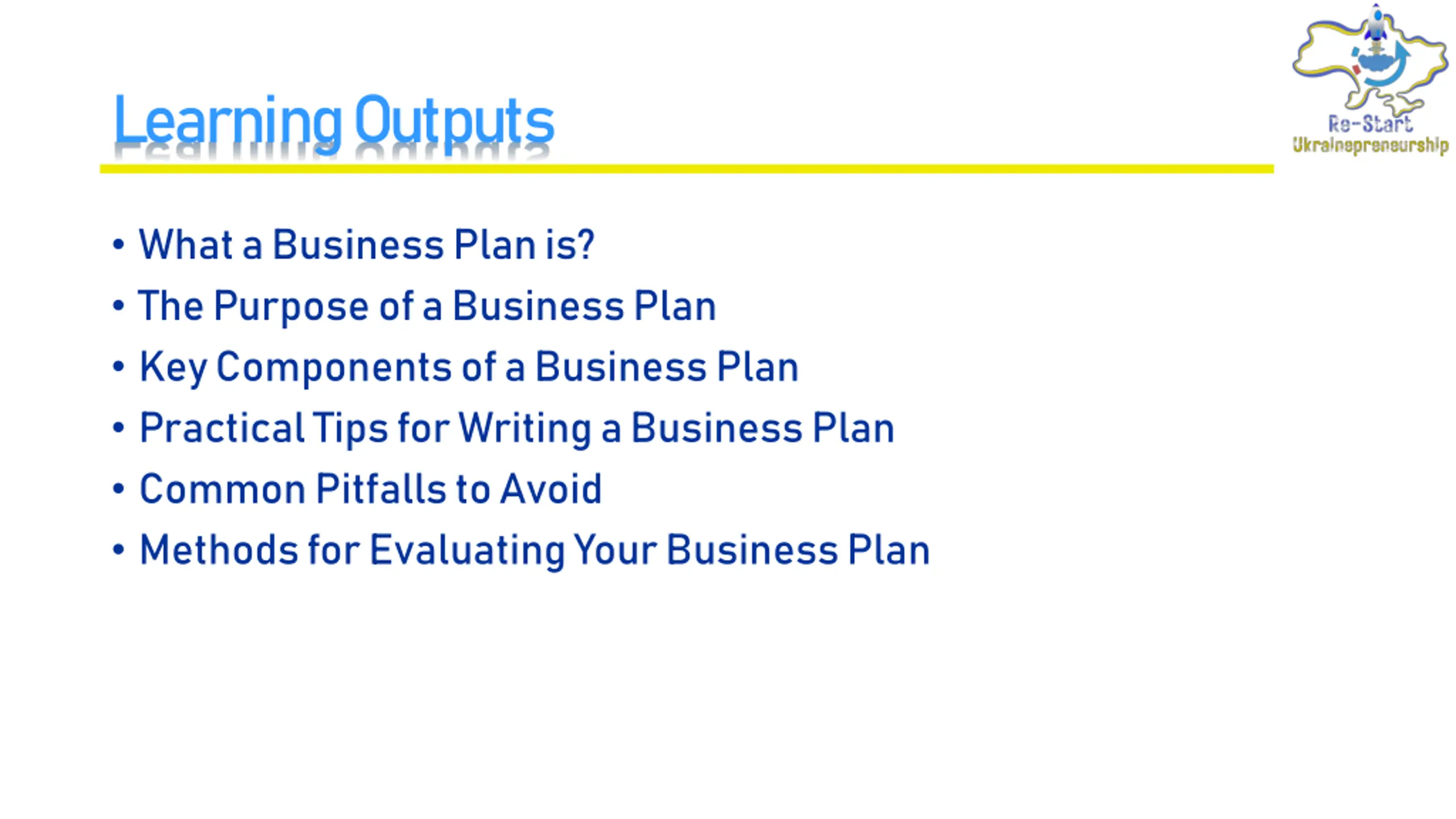 Learning Outputs

Re-Start Ukrainepreneurship

• What a Business Plan is?
• The Purpose of a Business Plan
• Key Components of a Business Plan
• Practical Tips for Writing a Business Plan
• Common Pitfalls to Avoid
• Methods for Evaluating Your Business Plan